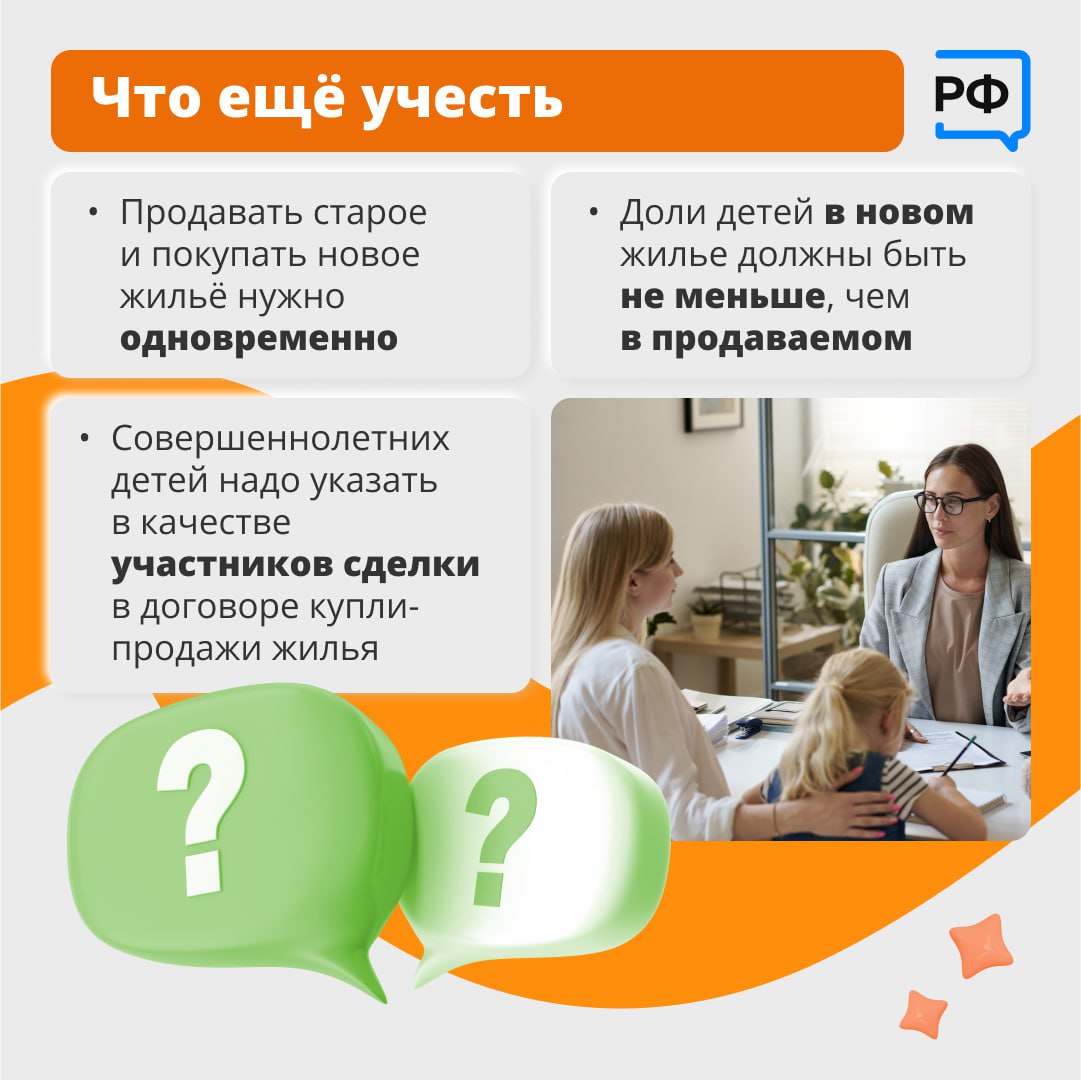 Что ещё учесть

РФ

• Продавать старое и покупать новое жильё нужно **одновременно**

• Доли детей **в новом** жилье должны быть **не меньше**, чем **в продаваемом**

• Совершеннолетних детей надо указать в качестве **участников сделки** в договоре купли-продажи жилья

?

?